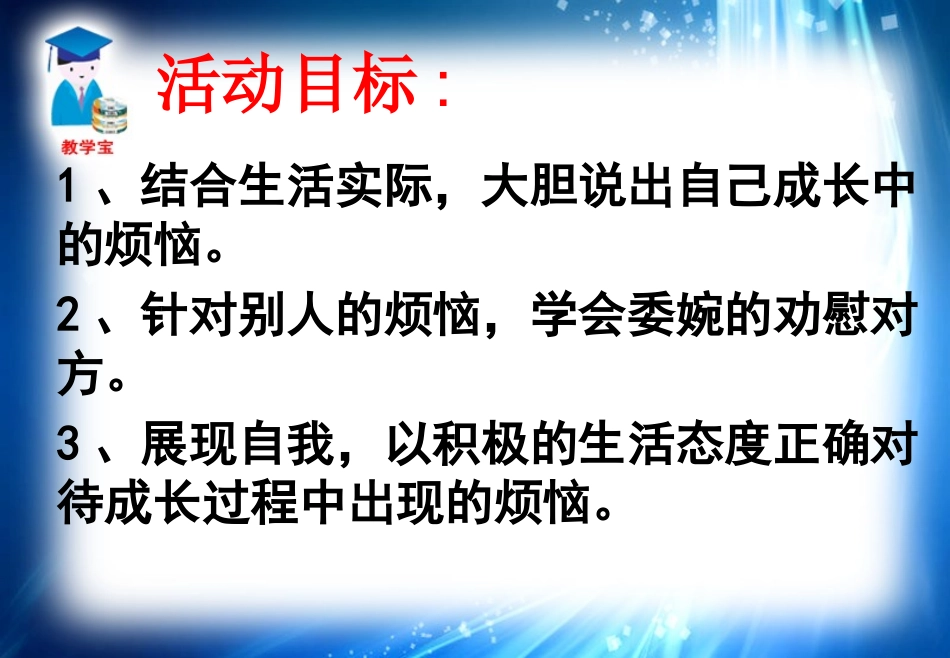 教学宝

活动目标：

1、结合生活实际，大胆说出自己成长中的烦恼。

2、针对别人的烦恼，学会委婉的劝慰对方。

3、展现自我，以积极的生活态度正确对待成长过程中出现的烦恼。